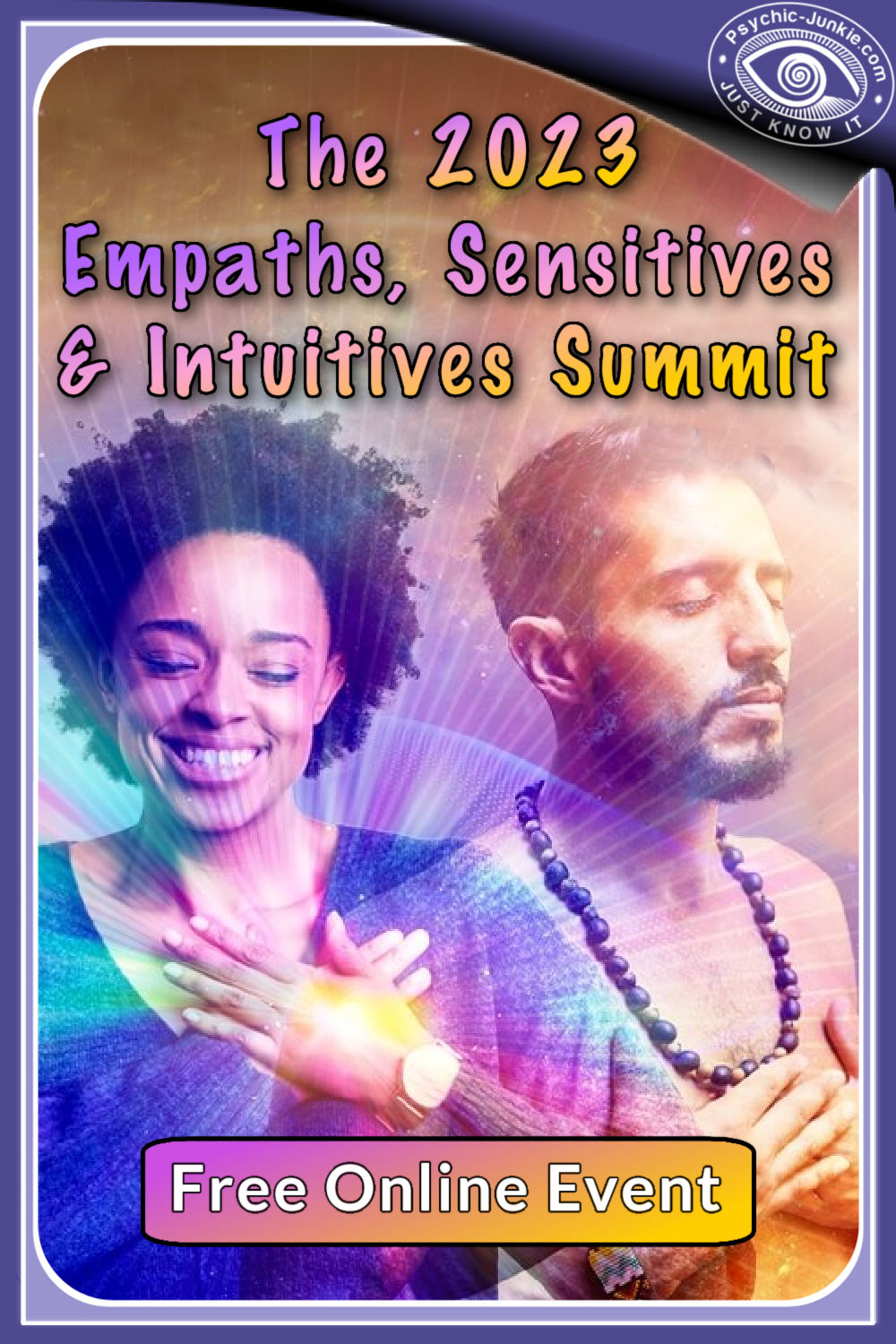 Psychic-Junkie.com
JUST KNOW IT

The 2023
Empaths, Sensitives
& Intuitives Summit

Free Online Event